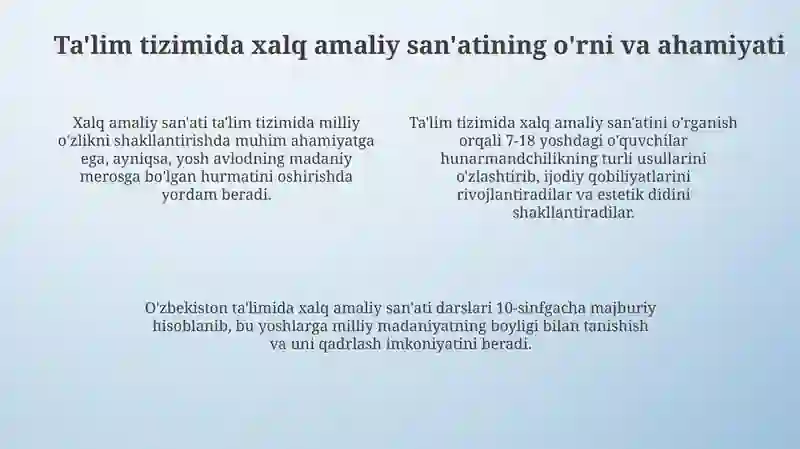 Ta'lim tizimida xalq amaliy san'atining o'rni va ahamiyati

Xalq amaliy san'ati ta'lim tizimida milliy o'zlikni shakllantirishda muhim ahamiyatga ega, ayniqsa, yosh avlodning madaniy merosga bo'lgan hurmatini oshirishda yordam beradi.

Ta'lim tizimida xalq amaliy san'atini o'rganish orqali 7-18 yoshdagi o'quvchilar hunarmandchilikning turli usullarini o'zlashtirib, ijodiy qobiliyatlarini rivojlantiradilar va estetik didini shakllantiradilar.

O'zbekiston ta'limida xalq amaliy san'ati darslari 10-sinfgacha majburiy hisoblanib, bu yoshlarga milliy madaniyatning boyligi bilan tanishish va uni qadrlash imkoniyatini beradi.